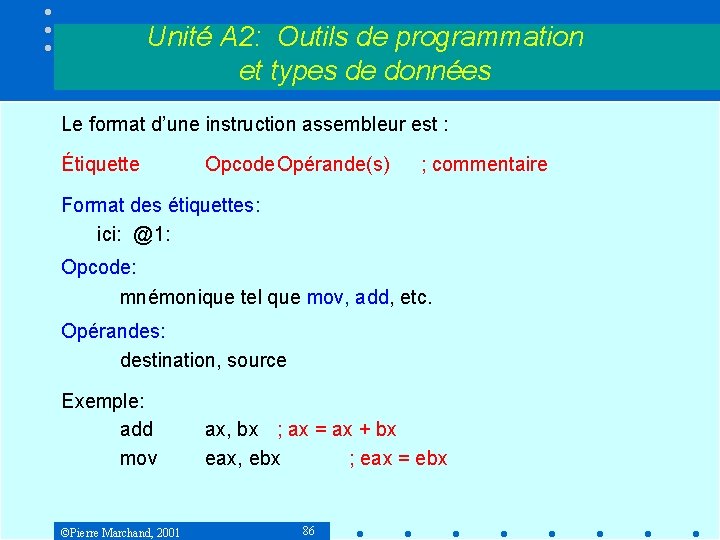 Unité A2: Outils de programmation et types de données

Le format d'une instruction assembleur est :

Étiquette Opcode Opérande(s) ; commentaire

Format des étiquettes:

ici: @1:

Opcode:

mnémonique tel que mov, add, etc.

Opérandes:

destination, source

Exemple:

add ax, bx ; ax = ax + bx

mov eax, ebx ; eax = ebx

©Pierre Marchand, 2001

86